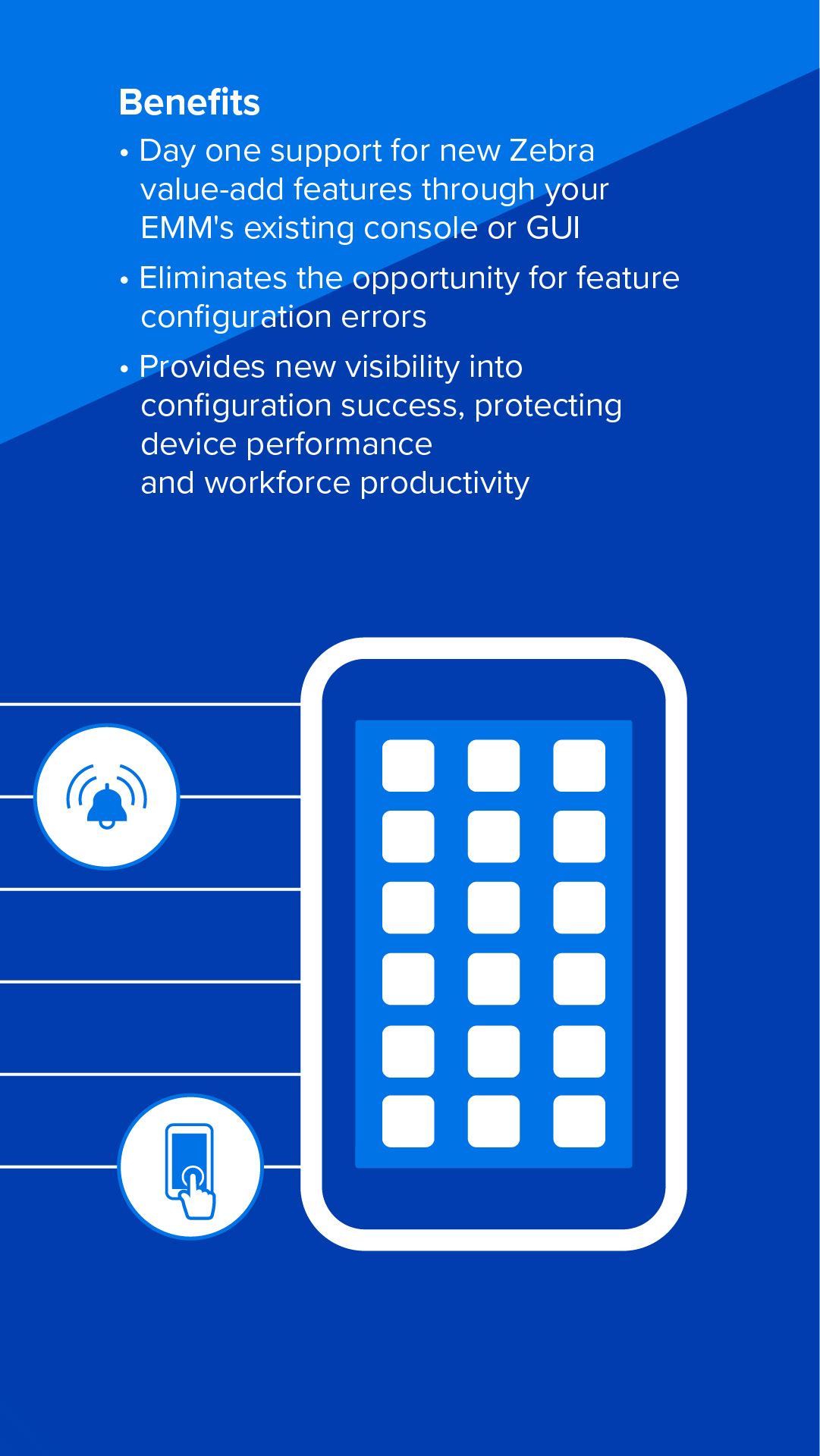 Benefits

• Day one support for new Zebra value-add features through your EMM's existing console or GUI

• Eliminates the opportunity for feature configuration errors

• Provides new visibility into configuration success, protecting device performance and workforce productivity